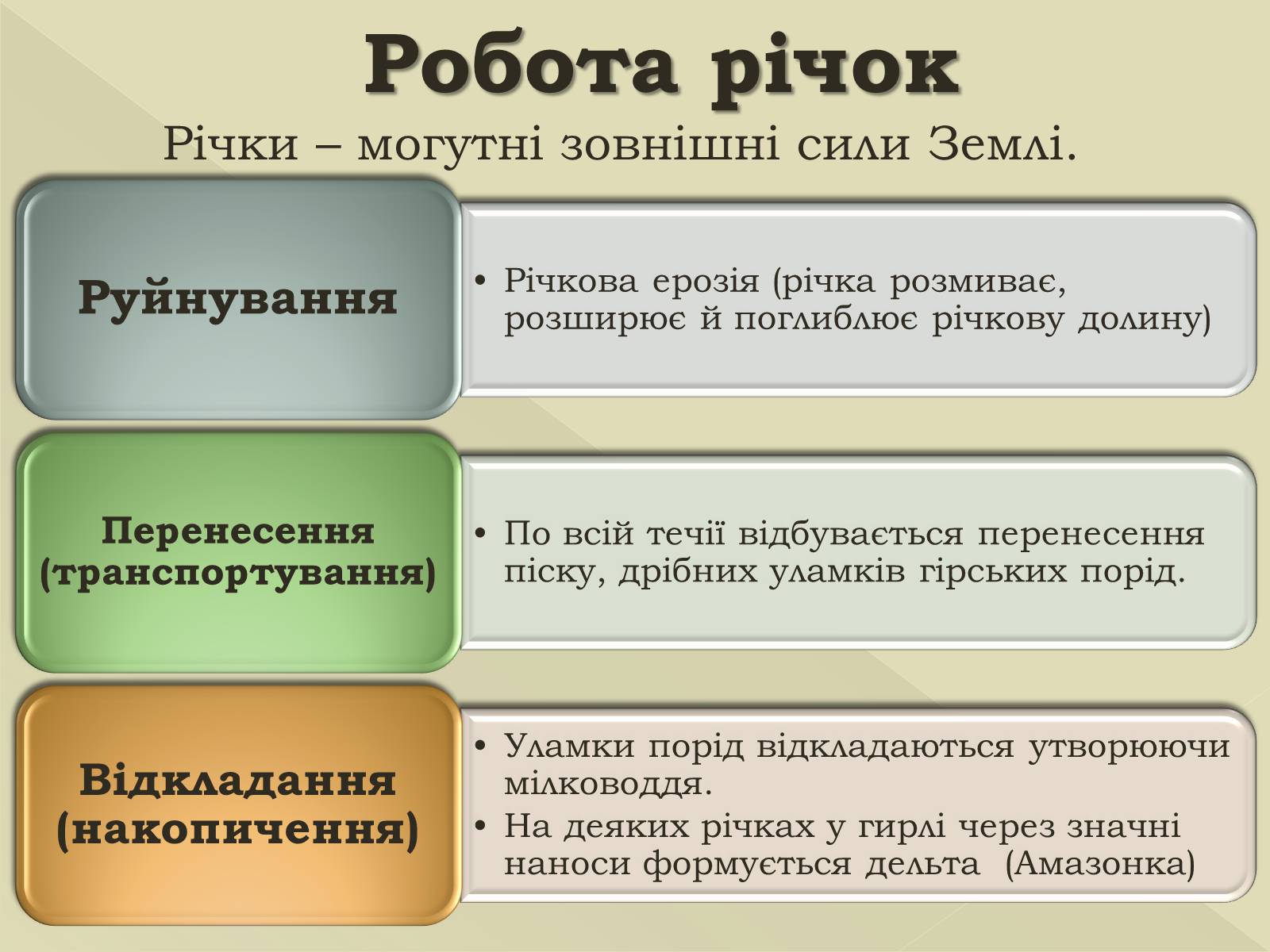 Робота річок

Річки – могутні зовнішні сили Землі.

Руйнування

• Річкова ерозія (річка розмиває, розширює й поглиблює річкову долину)

Перенесення (транспортування)

• По всій течії відбувається перенесення піску, дрібних уламків гірських порід.

Відкладання (накопичення)

• Уламки порід відкладаються утворюючи мілководдя.
• На деяких річках у гирлі через значні наноси формується дельта (Амазонка)